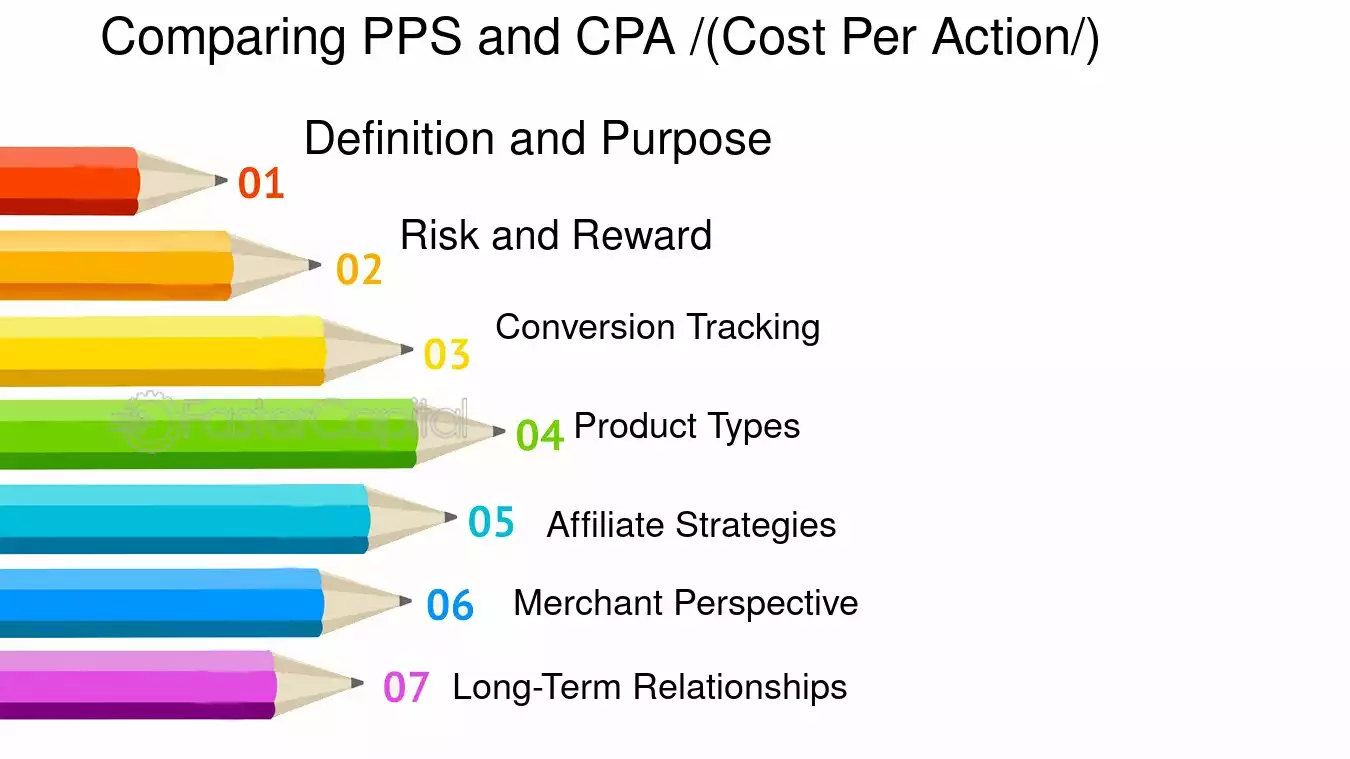 Comparing PPS and CPA /(Cost Per Action/)

01 Definition and Purpose

02 Risk and Reward

03 Conversion Tracking

04 Product Types

05 Affiliate Strategies

06 Merchant Perspective

07 Long-Term Relationships

FasterCapital